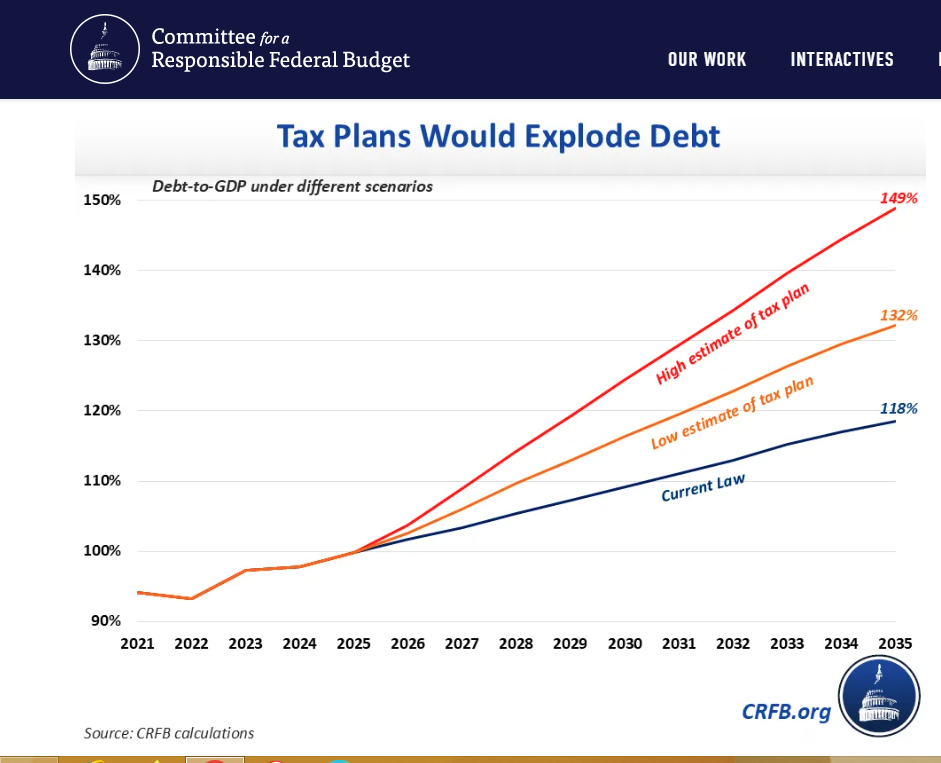 Committee for a Responsible Federal Budget

OUR WORK INTERACTIVES

Tax Plans Would Explode Debt

Debt-to-GDP under different scenarios

150%
140%
130%
120%
110%
100%
90%

149%
132%
118%

High estimate of tax plan
Low estimate of tax plan
Current Law

2021 2022 2023 2024 2025 2026 2027 2028 2029 2030 2031 2032 2033 2034 2035

CRFB.org

Source: CRFB calculations